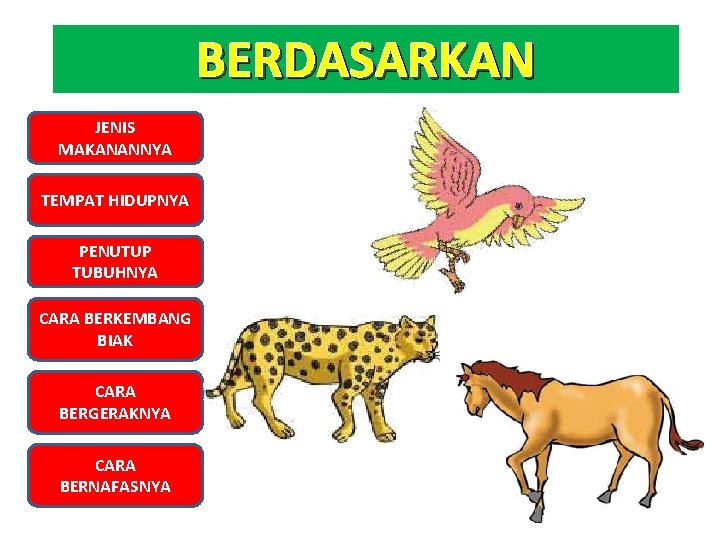 BERDASARKAN

JENIS MAKANANNYA

TEMPAT HIDUPNYA

PENUTUP TUBUHNYA

CARA BERKEMBANG BIAK

CARA BERGERAKNYA

CARA BERNAFASNYA